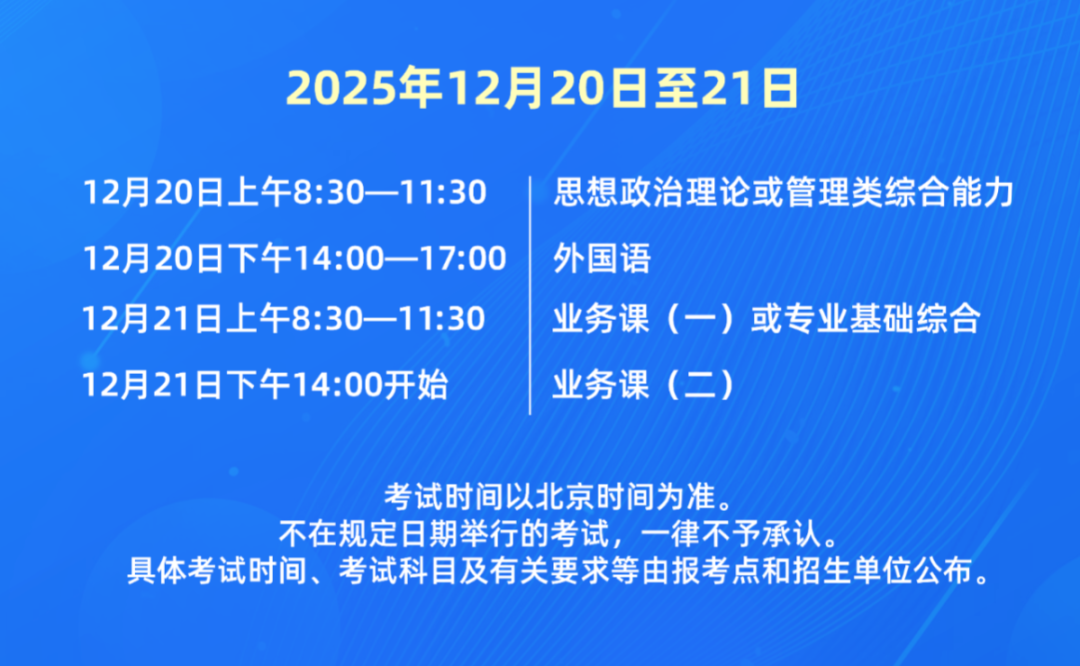 2025年12月20日至21日

| | |
|---|---|
| 12月20日上午8:30—11:30 | 思想政治理论或管理类综合能力 |
| 12月20日下午14:00—17:00 | 外国语 |
| 12月21日上午8:30—11:30 | 业务课（一）或专业基础综合 |
| 12月21日下午14:00开始 | 业务课（二） |

考试时间以北京时间为准。
不在规定日期举行的考试，一律不予承认。
具体考试时间、考试科目及有关要求等由报考点和招生单位公布。